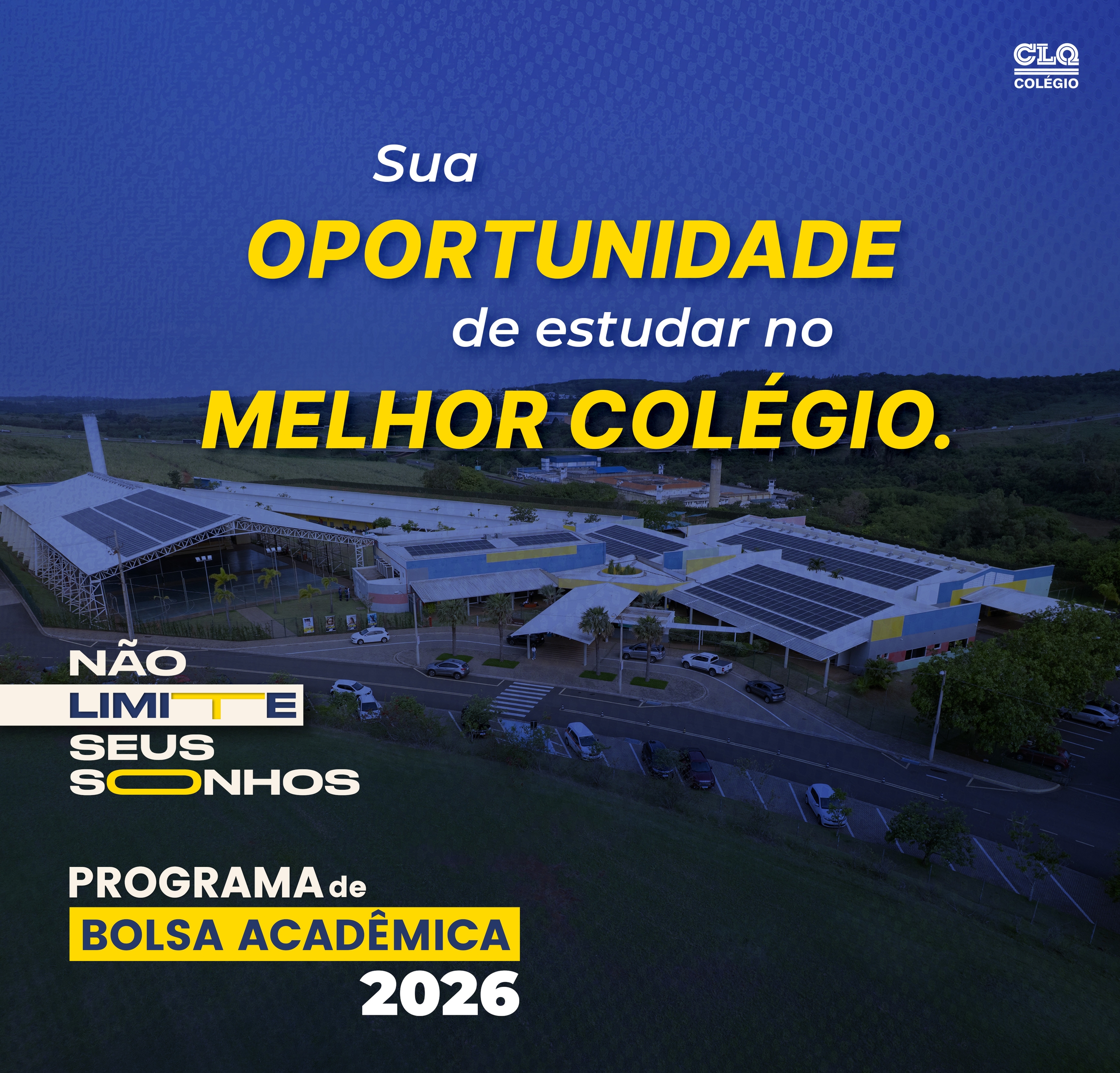 CLQ
COLÉGIO

Sua
OPORTUNIDADE
de estudar no
MELHOR COLÉGIO.

NÃO
LIMITE
SEUS
SONHOS

PROGRAMA de
BOLSA ACADÊMICA
2026